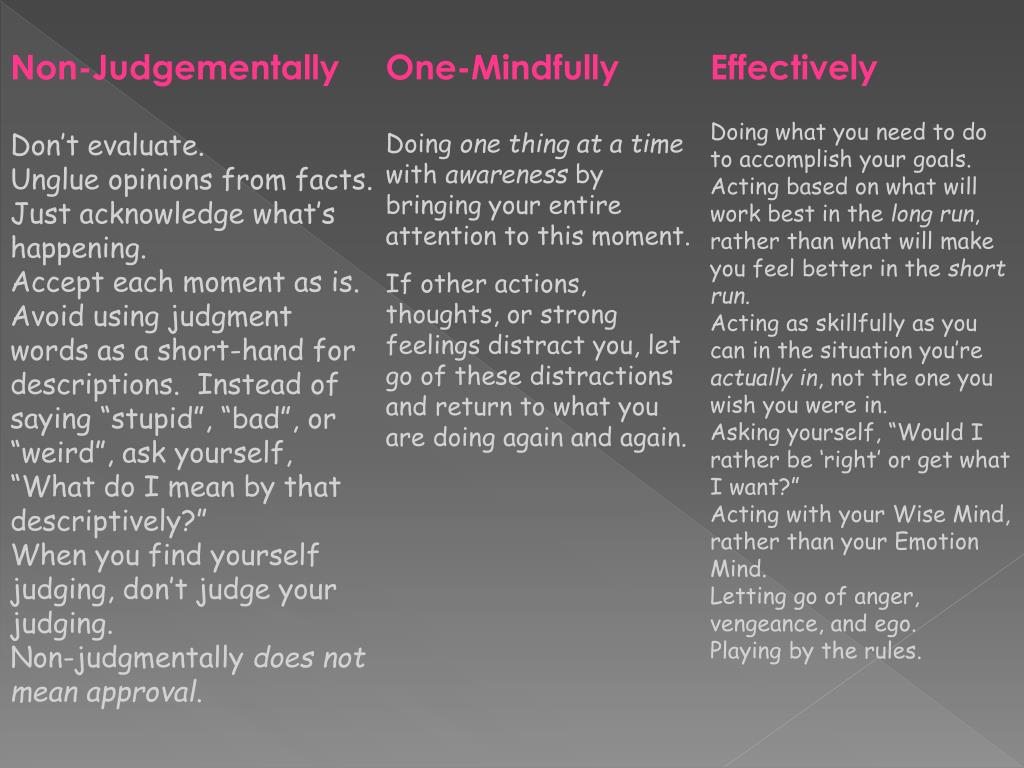 Non-Judgementally

Don't evaluate.
Unglue opinions from facts.
Just acknowledge what's happening.
Accept each moment as is.
Avoid using judgment words as a short-hand for descriptions. Instead of saying "stupid", "bad", or "weird", ask yourself, "What do I mean by that descriptively?"
When you find yourself judging, don't judge your judging.
Non-judgmentally does not mean approval.

One-Mindfully

Doing one thing at a time with awareness by bringing your entire attention to this moment.

If other actions, thoughts, or strong feelings distract you, let go of these distractions and return to what you are doing again and again.

Effectively

Doing what you need to do to accomplish your goals.
Acting based on what will work best in the long run, rather than what will make you feel better in the short run.
Acting as skillfully as you can in the situation you're actually in, not the one you wish you were in.
Asking yourself, "Would I rather be 'right' or get what I want?"
Acting with your Wise Mind, rather than your Emotion Mind.
Letting go of anger, vengeance, and ego.
Playing by the rules.